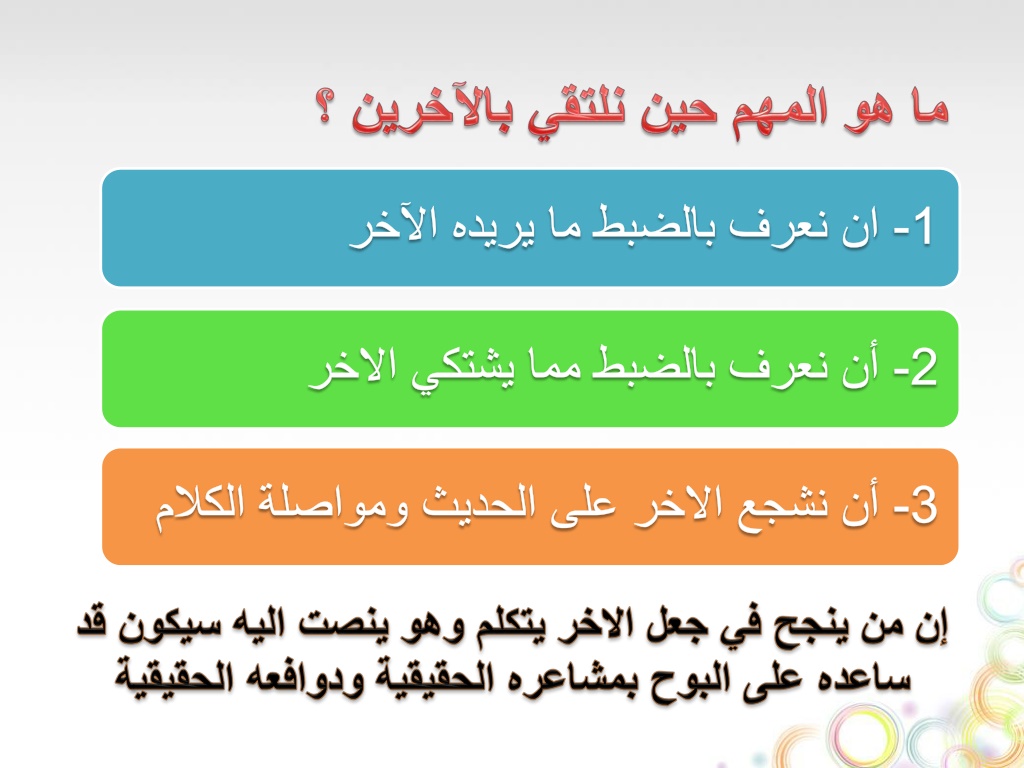 ما هو المهم حين نلتقي بالآخرين ؟

1- ان نعرف بالضبط ما يريده الآخر

2- أن نعرف بالضبط مما يشتكي الاخر

3- أن نشجع الاخر على الحديث ومواصلة الكلام

إن من ينجح في جعل الاخر يتكلم وهو ينصت اليه سيكون قد ساعده على البوح بمشاعره الحقيقية ودوافعه الحقيقية